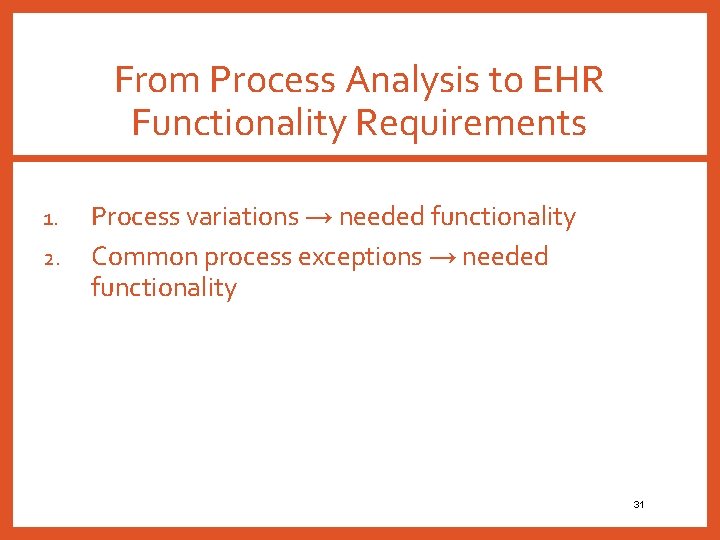 From Process Analysis to EHR Functionality Requirements

1. Process variations → needed functionality
2. Common process exceptions → needed functionality

31